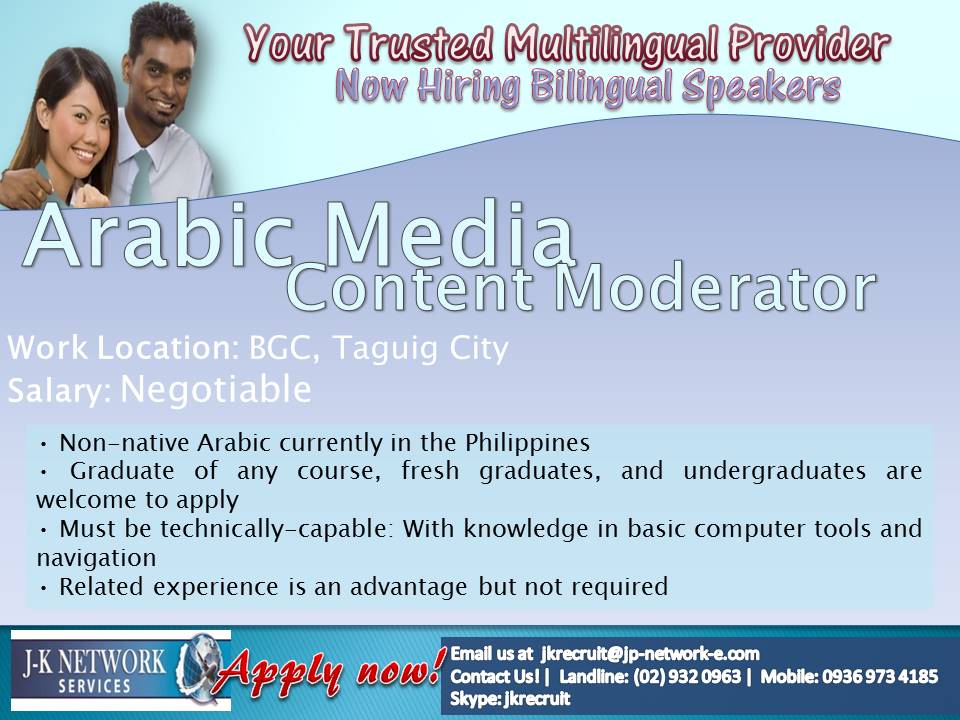 Your Trusted Multilingual Provider
Now Hiring Bilingual Speakers

Arabic Media
Content Moderator

Work Location: BGC, Taguig City
Salary: Negotiable

• Non-native Arabic currently in the Philippines
• Graduate of any course, fresh graduates, and undergraduates are welcome to apply
• Must be technically-capable: With knowledge in basic computer tools and navigation
• Related experience is an advantage but not required

J-K NETWORK SERVICES

Apply now!

Email us at jkrecruit@jp-network-e.com
Contact Us! | Landline: (02) 932 0963 | Mobile: 0936 973 4185
Skype: jkrecruit